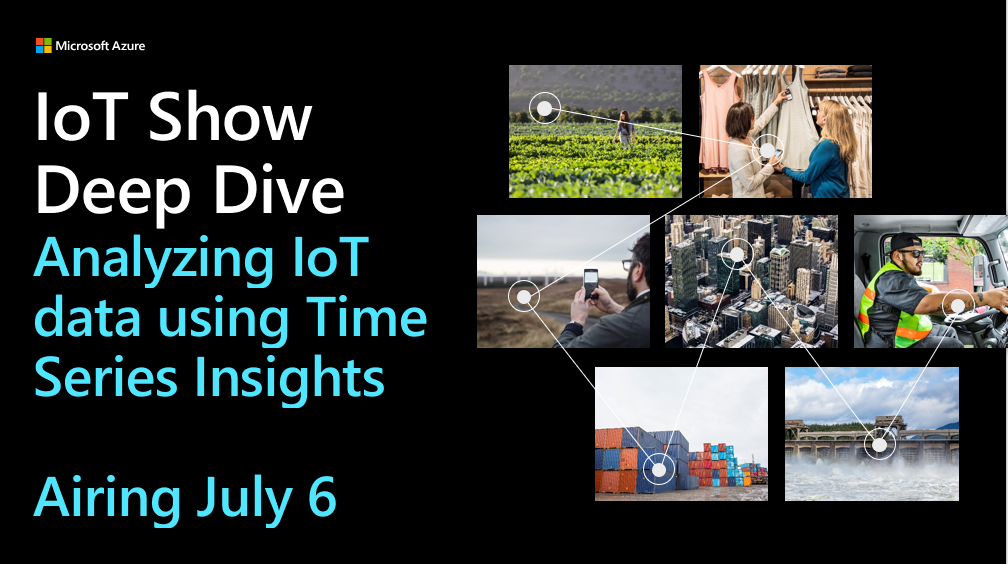 Microsoft Azure

IoT Show Deep Dive

Analyzing IoT data using Time Series Insights

Airing July 6